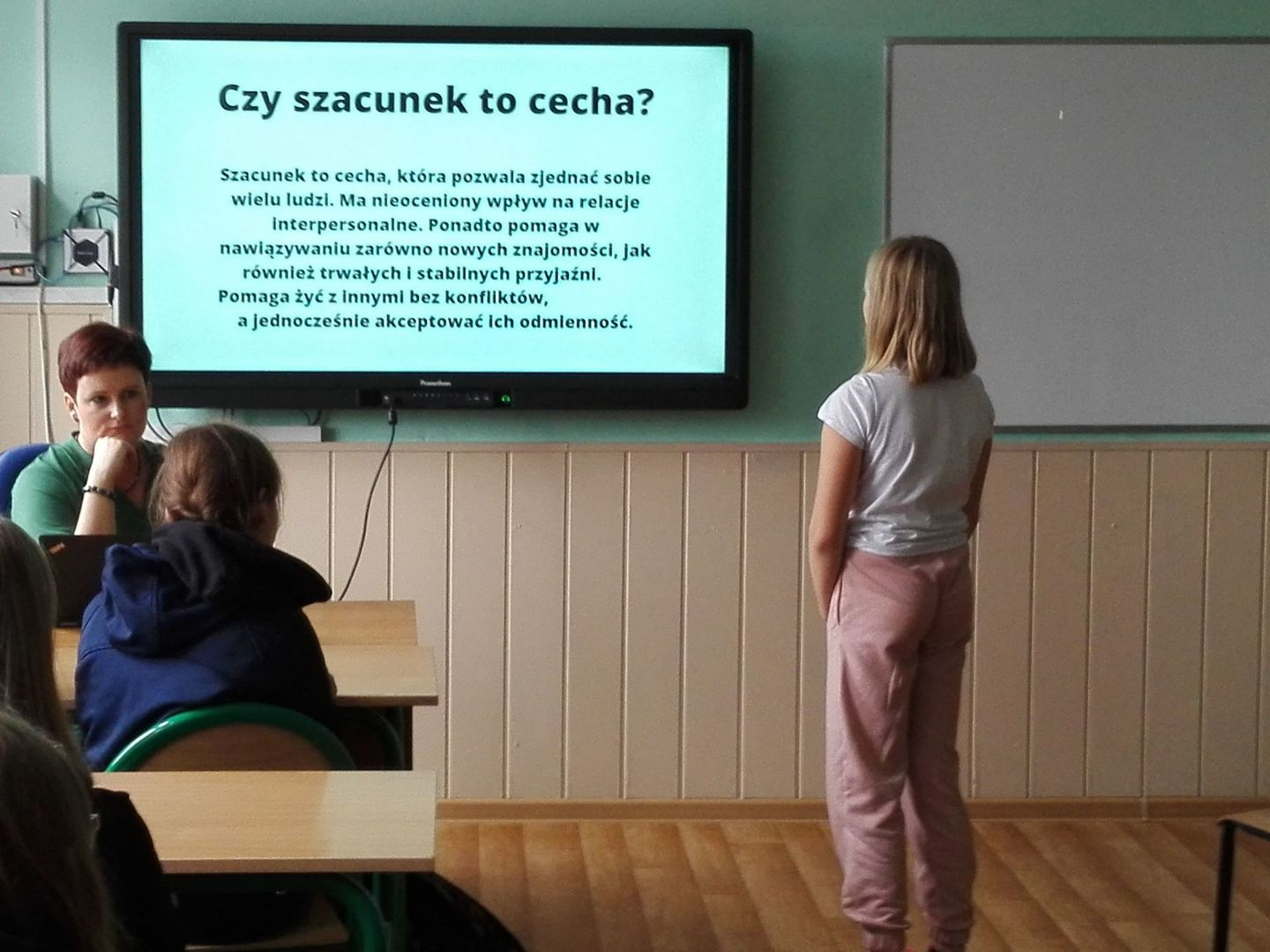 Czy szacunek to cecha?

Szacunek to cecha, która pozwala zjednać sobie wielu ludzi. Ma nieoceniony wpływ na relacje interpersonalne. Ponadto pomaga w nawiązywaniu zarówno nowych znajomości, jak również trwałych i stabilnych przyjaźni. Pomaga żyć z innymi bez konfliktów, a jednocześnie akceptować ich odmienność.

Promethean